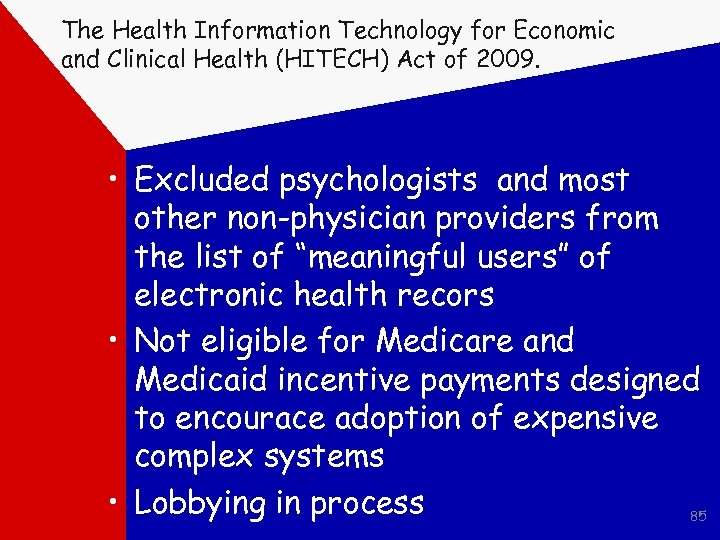 The Health Information Technology for Economic and Clinical Health (HITECH) Act of 2009.

• Excluded psychologists and most other non-physician providers from the list of “meaningful users” of electronic health recors

• Not eligible for Medicare and Medicaid incentive payments designed to encourace adoption of expensive complex systems

• Lobbying in process

85